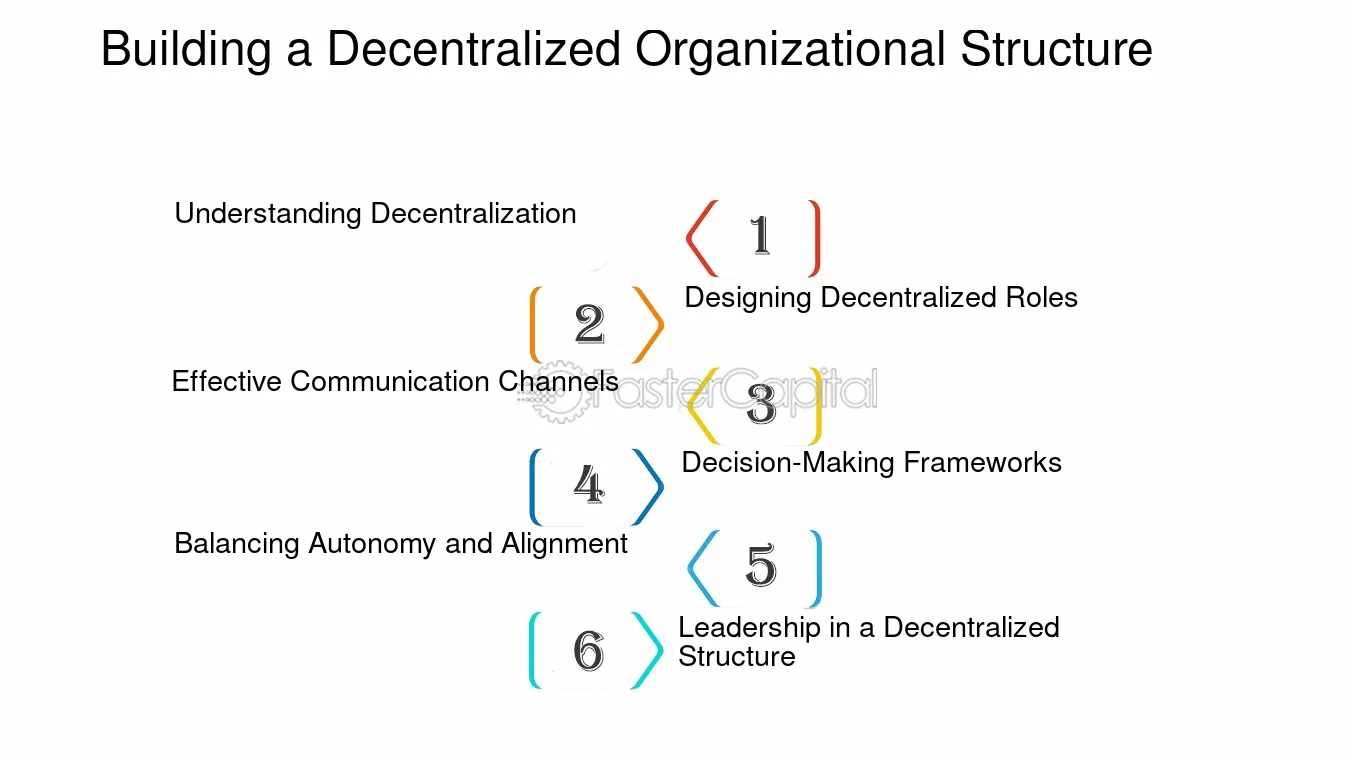 Building a Decentralized Organizational Structure

Understanding Decentralization

1

2

Designing Decentralized Roles

Effective Communication Channels

3

4

Decision-Making Frameworks

Balancing Autonomy and Alignment

5

6

Leadership in a Decentralized Structure

FasterCapital